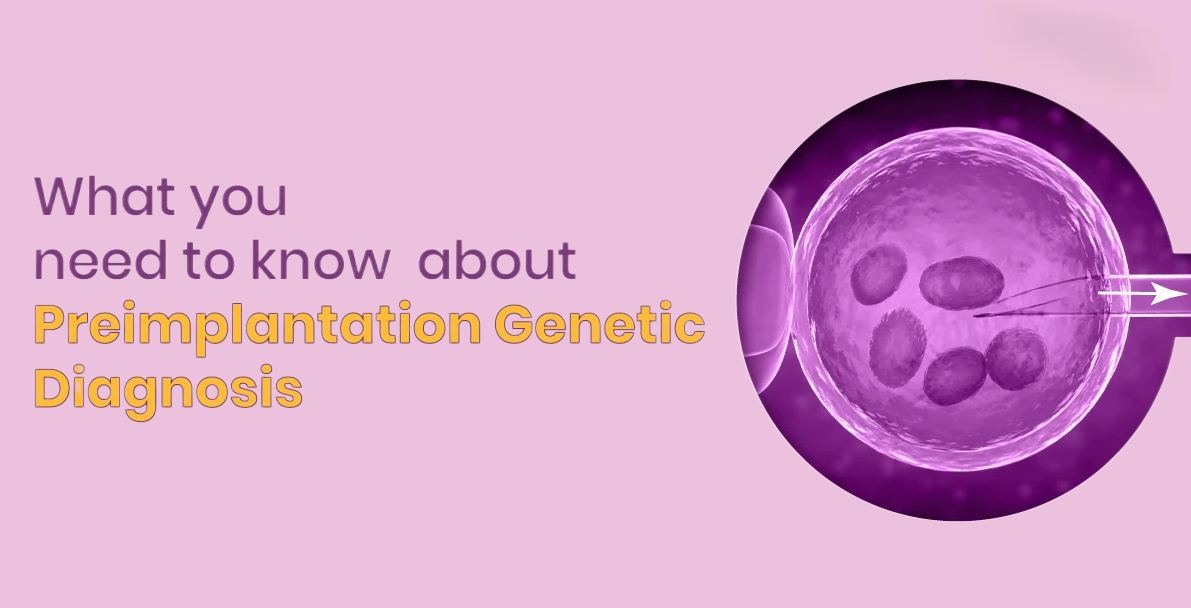 What you need to know about Preimplantation Genetic Diagnosis